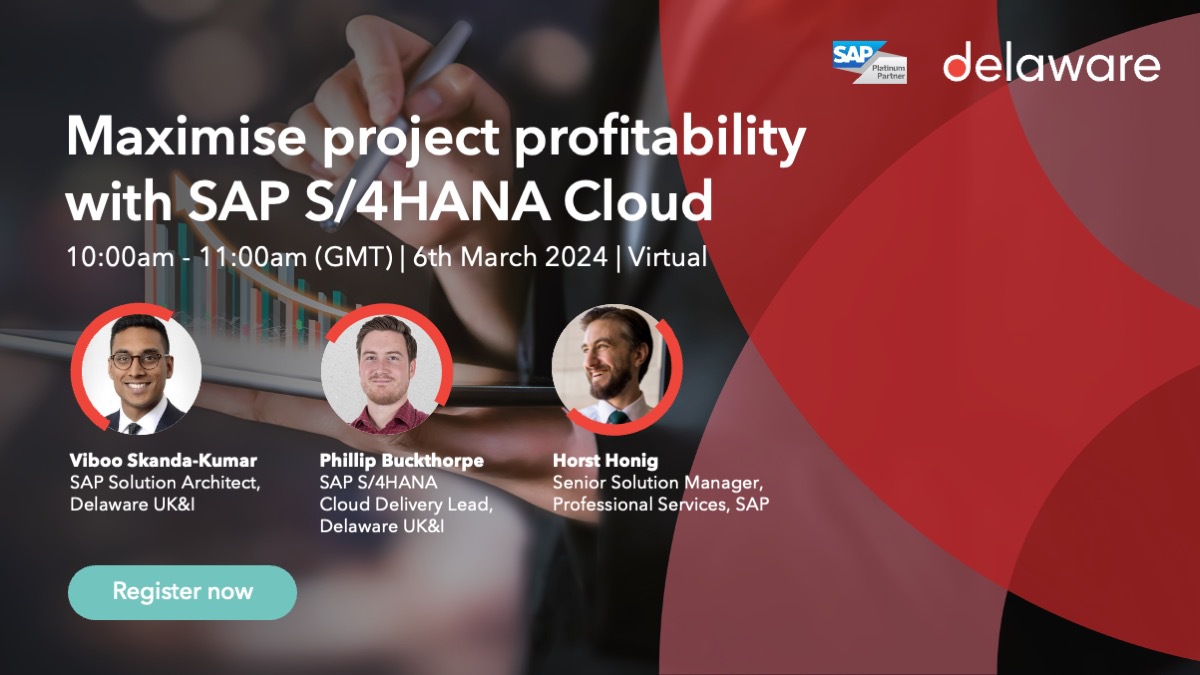 SAP Platinum Partner

delaware

Maximise project profitability with SAP S/4HANA Cloud

10:00am - 11:00am (GMT) | 6th March 2024 | Virtual

Viboo Skanda-Kumar
SAP Solution Architect, Delaware UK&I

Phillip Buckthorpe
SAP S/4HANA Cloud Delivery Lead, Delaware UK&I

Horst Honig
Senior Solution Manager, Professional Services, SAP

Register now